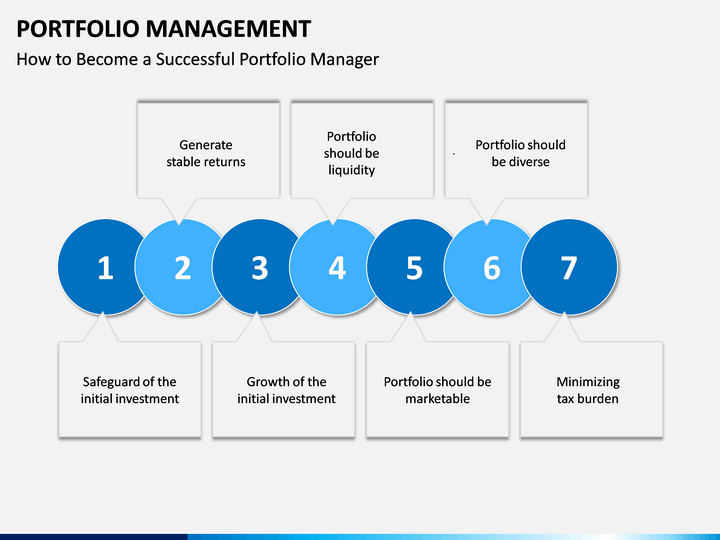 PORTFOLIO MANAGEMENT
How to Become a Successful Portfolio Manager

Generate stable returns

Portfolio should be liquidity

Portfolio should be diverse

1 2 3 4 5 6 7

Safeguard of the initial investment

Growth of the initial investment

Portfolio should be marketable

Minimizing tax burden